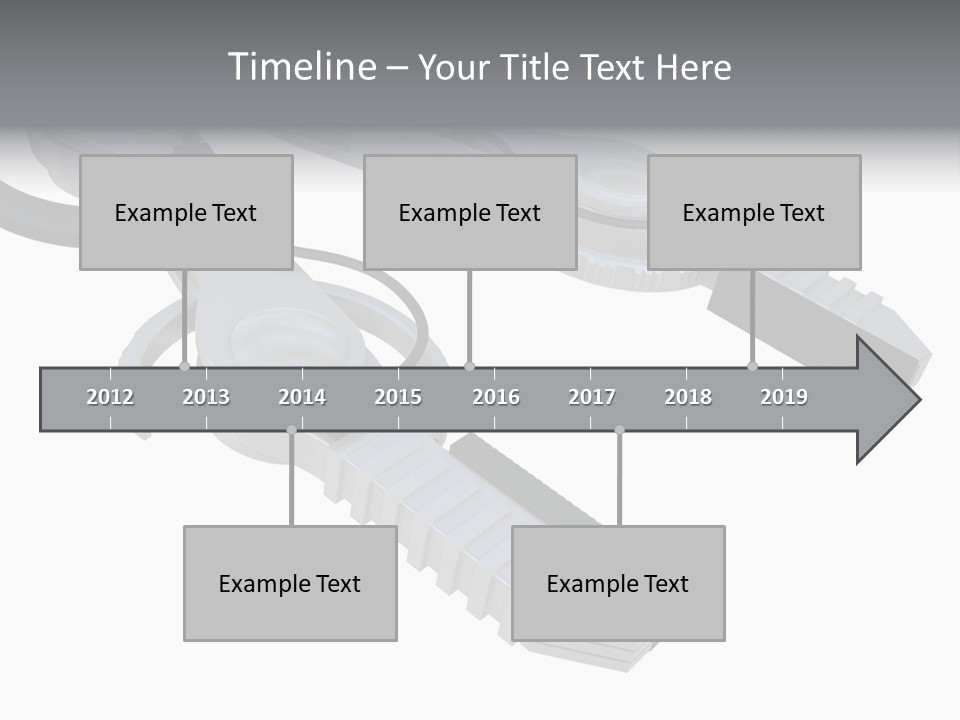 Timeline – Your Title Text Here

Example Text

Example Text

Example Text

2012 2013 2014 2015 2016 2017 2018 2019

Example Text

Example Text